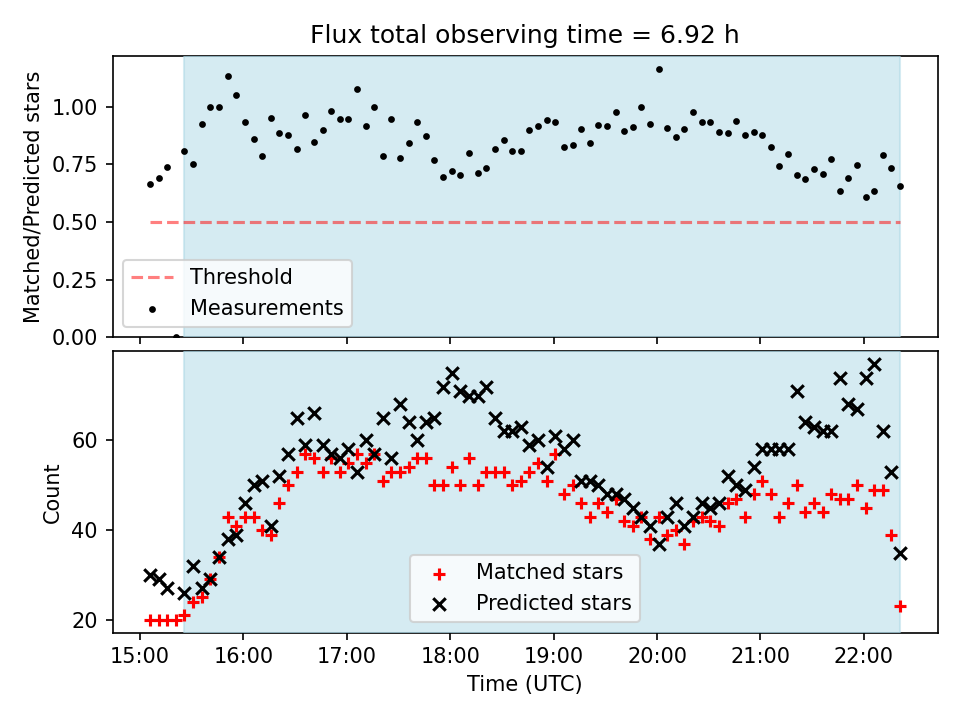 Flux total observing time = 6.92 h

Matched/Predicted stars

1.00
0.75
0.50
0.25
0.00

Threshold
Measurements

Count

60
40
20

Matched stars
Predicted stars

15:00
16:00
17:00
18:00
19:00
20:00
21:00
22:00

Time (UTC)